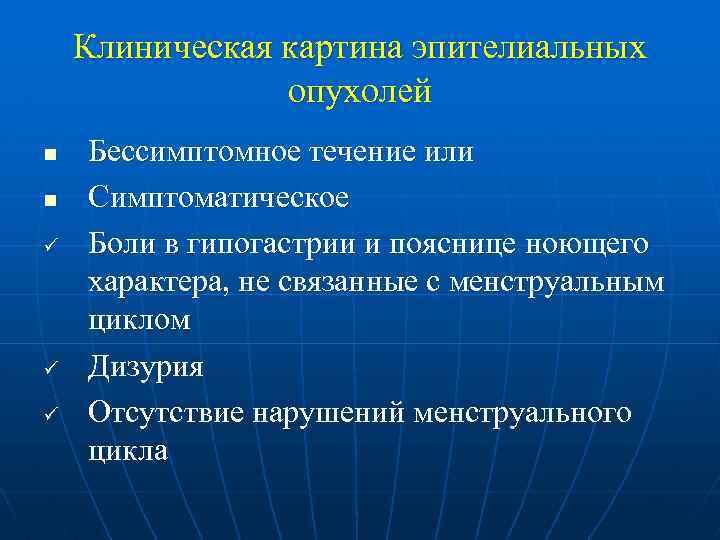 Клиническая картина эпителиальных опухолей

■ Бессимптомное течение или

■ Симптоматическое

✓ Боли в гипогастрии и пояснице ноющего характера, не связанные с менструальным циклом

✓ Дизурия

✓ Отсутствие нарушений менструального цикла